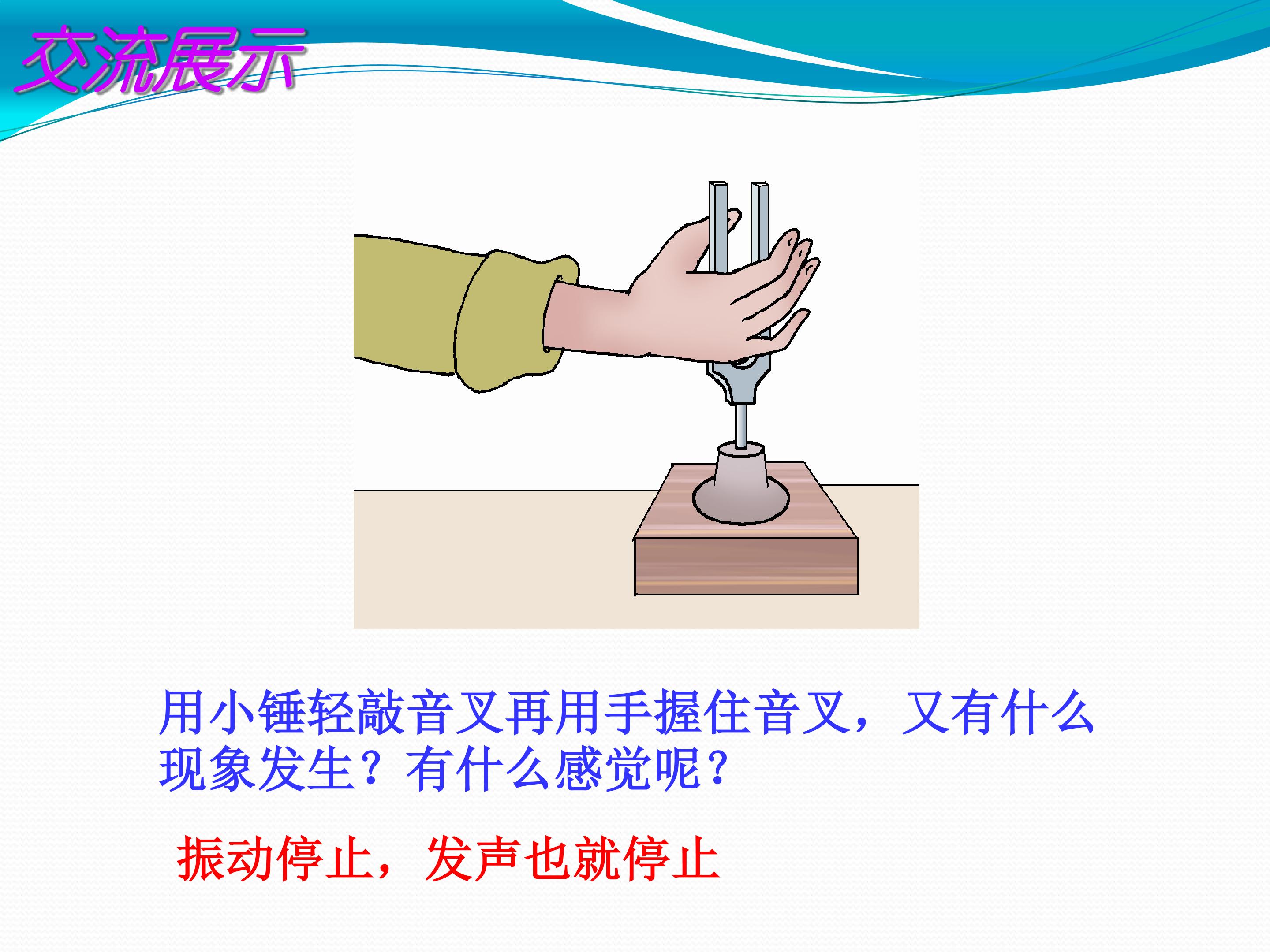 交流展示

用小锤轻敲音叉再用手握住音叉，又有什么现象发生？有什么感觉呢？

振动停止，发声也就停止